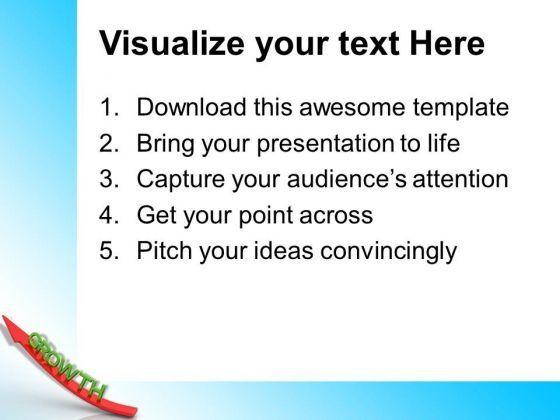 Visualize your text Here

1. Download this awesome template
2. Bring your presentation to life
3. Capture your audience's attention
4. Get your point across
5. Pitch your ideas convincingly

GROWTH